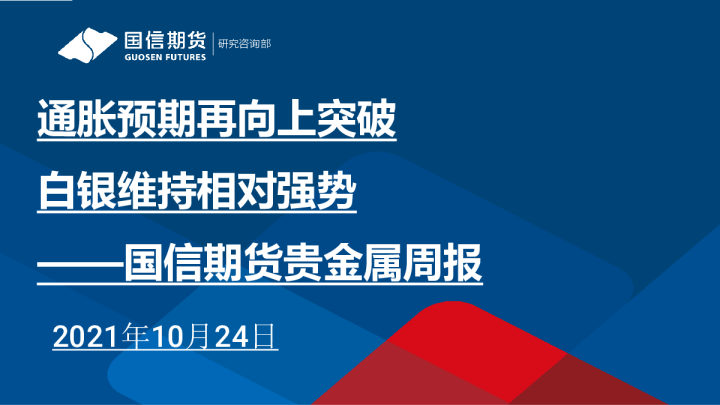 国信期货
GUOSEN FUTURES
研究咨询部

通胀预期再向上突破

白银维持相对强势

——国信期货贵金属周报

2021年10月24日